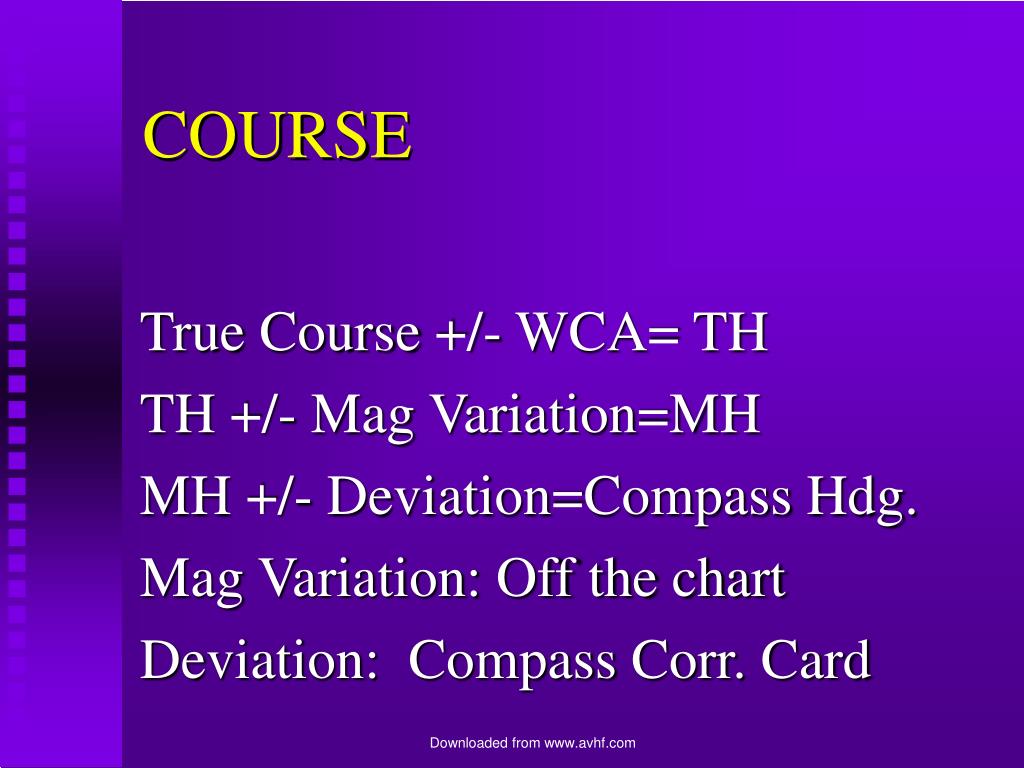 COURSE

True Course +/- WCA= TH

TH +/- Mag Variation=MH

MH +/- Deviation=Compass Hdg.

Mag Variation: Off the chart

Deviation:  Compass Corr. Card

Downloaded from www.avhf.com